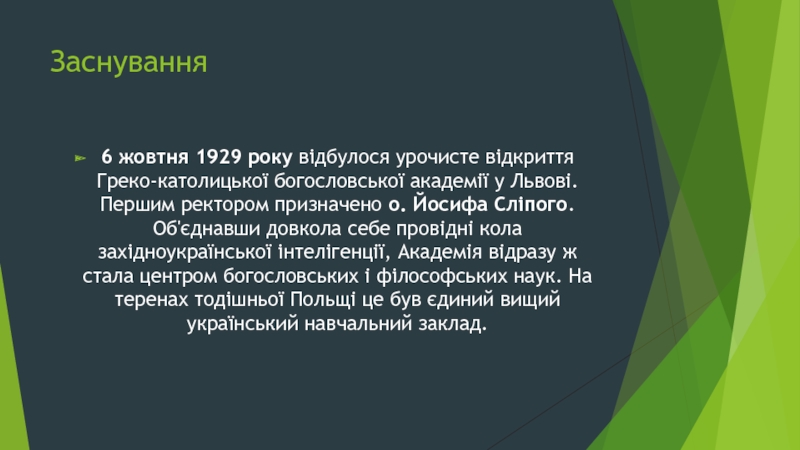 Заснування

6 жовтня 1929 року відбулося урочисте відкриття Греко-католицької богословської академії у Львові. Першим ректором призначено о. Йосифа Сліпого. Об'єднавши довкола себе провідні кола західноукраїнської інтелігенції, Академія відразу ж стала центром богословських і філософських наук. На теренах тодішньої Польщі це був єдиний вищий український навчальний заклад.